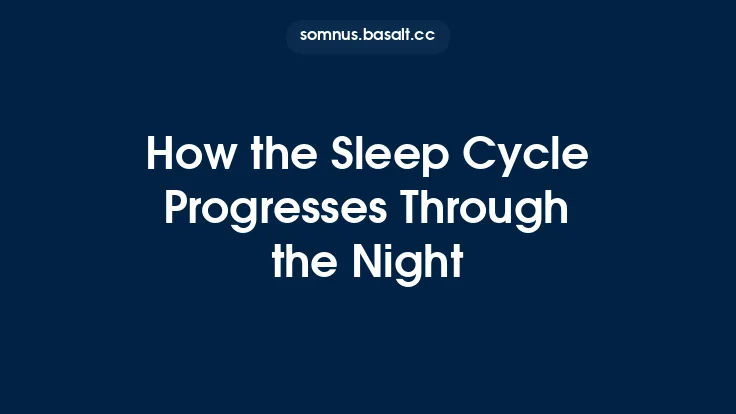 somnus.basalt.cc

How the Sleep Cycle Progresses Through the Night